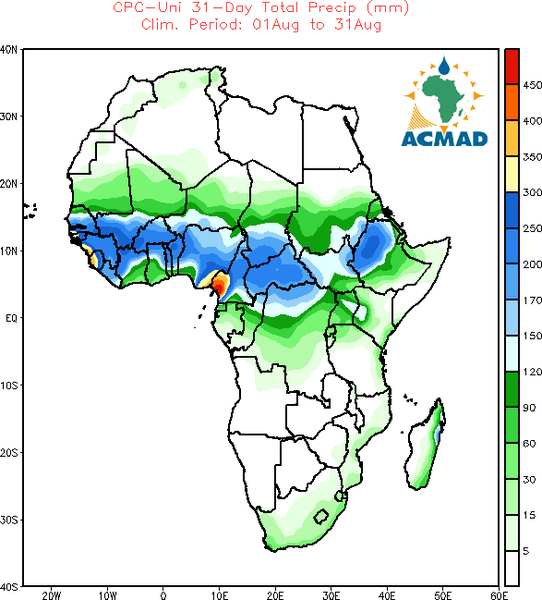 CPC-Uni 31-Day Total Precip (mm)
Clim. Period: 01Aug to 31Aug

ACMAD

40N
30N
20N
10N
EQ
10S
20S
30S
40S

20W 10W 0 10E 20E 30E 40E 50E 60E

450
400
350
300
250
200
170
150
120
90
60
30
15
5